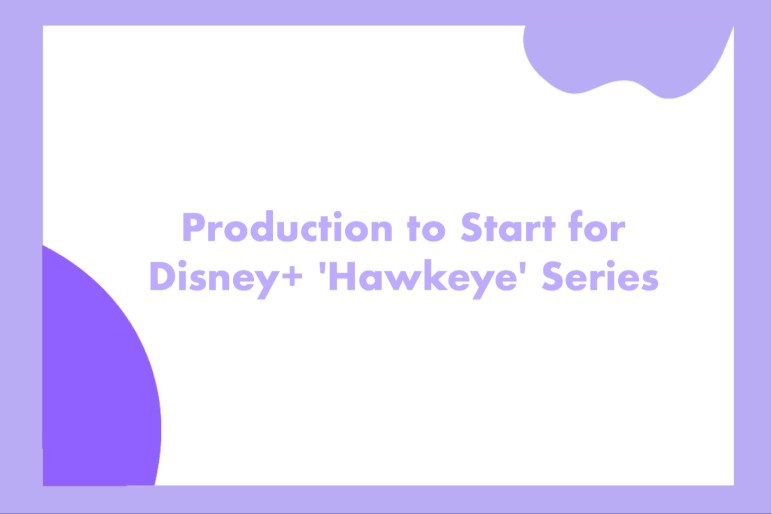 Production to Start for Disney+ 'Hawkeye' Series